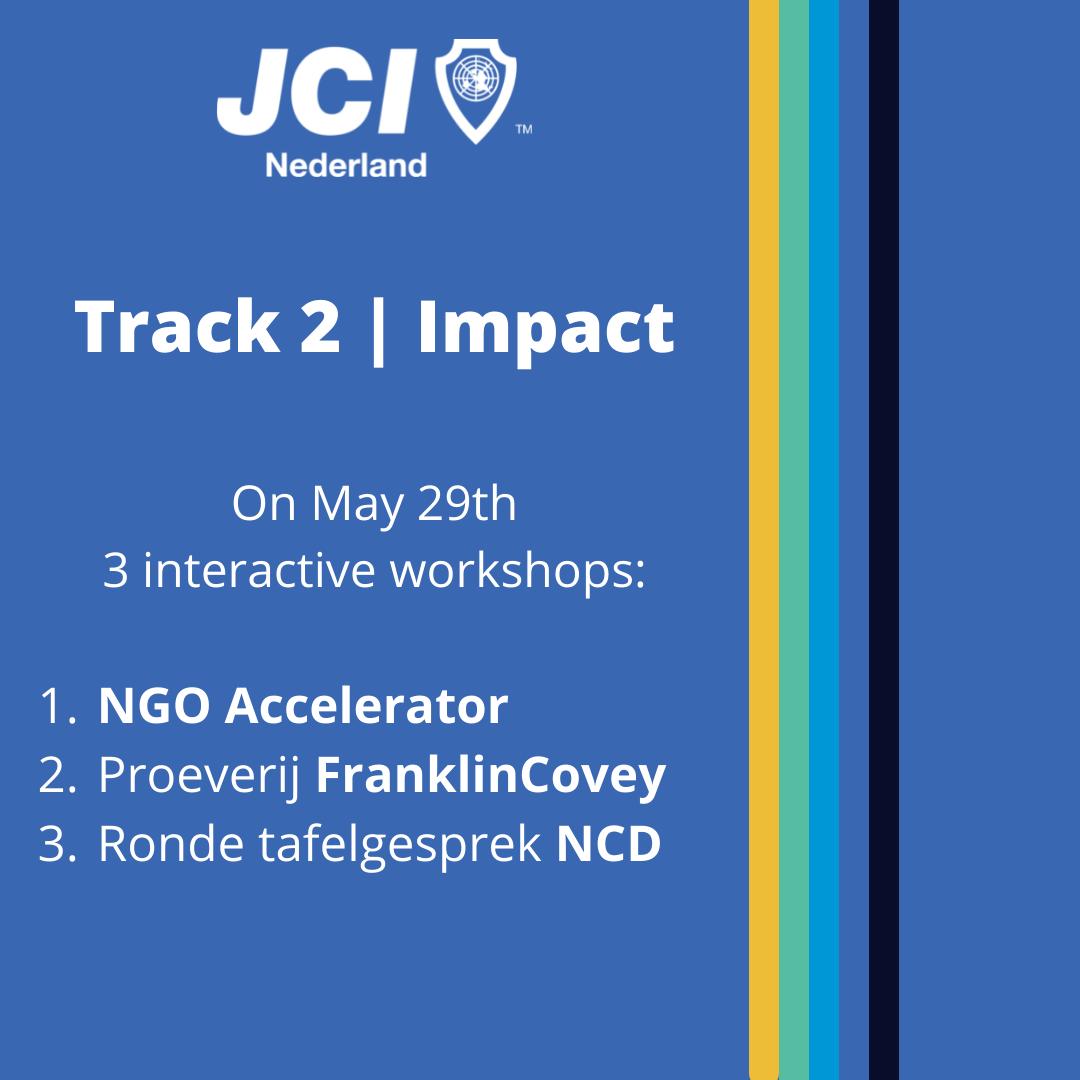 JCI™
Nederland

Track 2 | Impact

On May 29th
3 interactive workshops:

1. NGO Accelerator
2. Proeverij FranklinCovey
3. Ronde tafelgesprek NCD